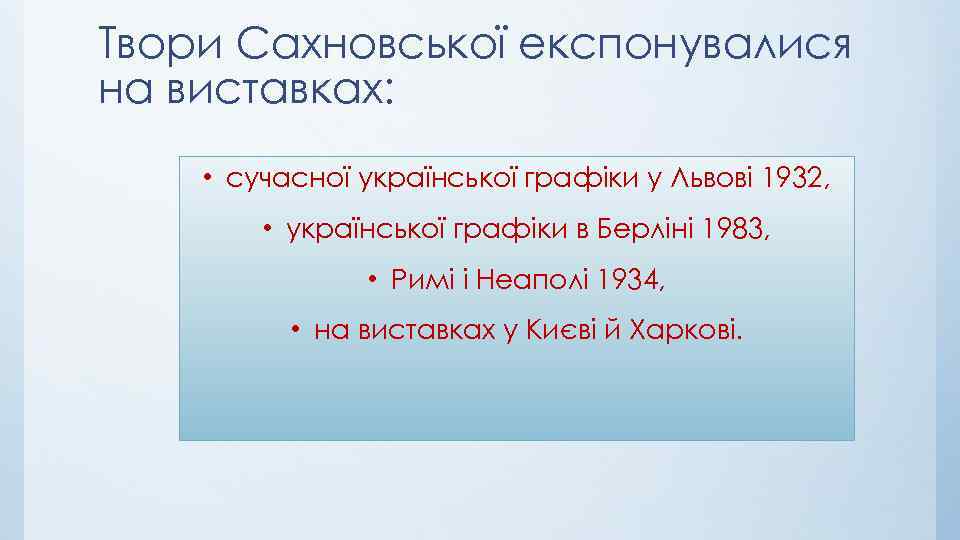 Твори Сахновської експонувалися на виставках:

• сучасної української графіки у Львові 1932,
• української графіки в Берліні 1983,
• Римі і Неаполі 1934,
• на виставках у Києві й Харкові.